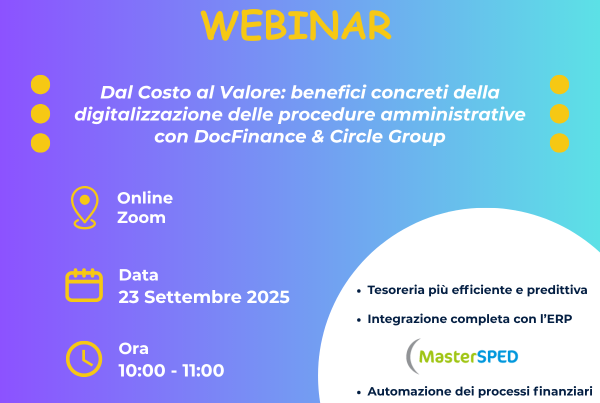 WEBINAR

Dal Costo al Valore: benefici concreti della digitalizzazione delle procedure amministrative con DocFinance & Circle Group

Online
Zoom

Data
23 Settembre 2025

Ora
10:00 - 11:00

• Tesoreria più efficiente e predittiva
• Integrazione completa con l'ERP

MasterSPED

• Automazione dei processi finanziari